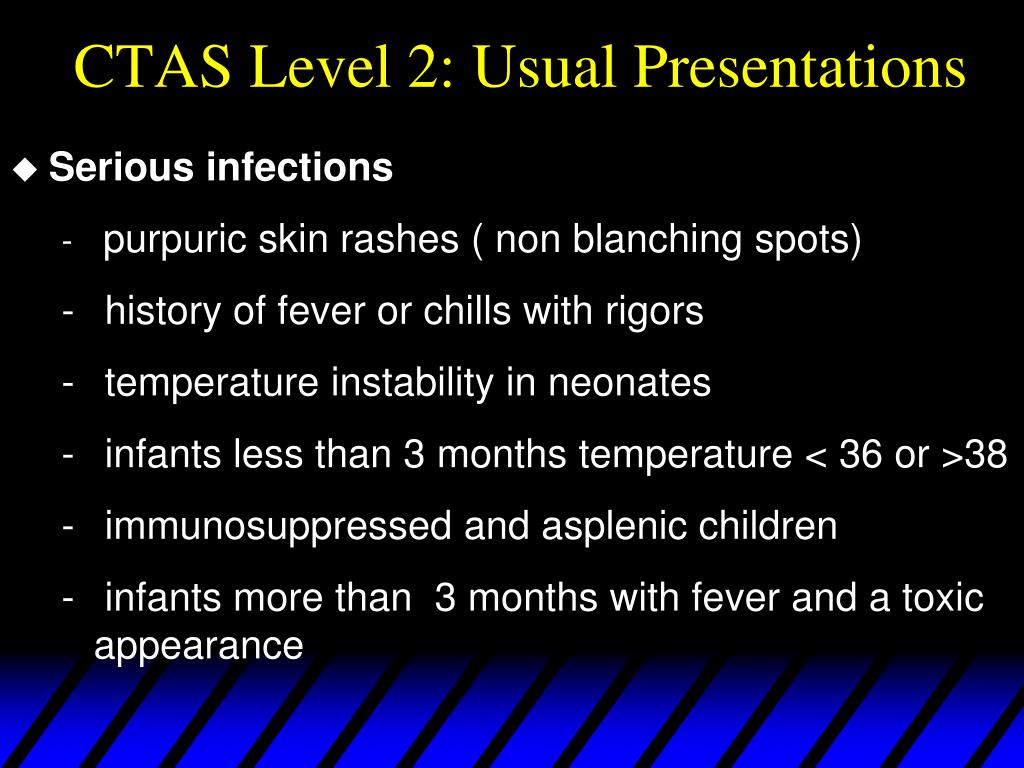 CTAS Level 2: Usual Presentations

◆ Serious infections

- purpuric skin rashes ( non blanching spots)

- history of fever or chills with rigors

- temperature instability in neonates

- infants less than 3 months temperature < 36 or >38

- immunosuppressed and asplenic children

- infants more than 3 months with fever and a toxic appearance